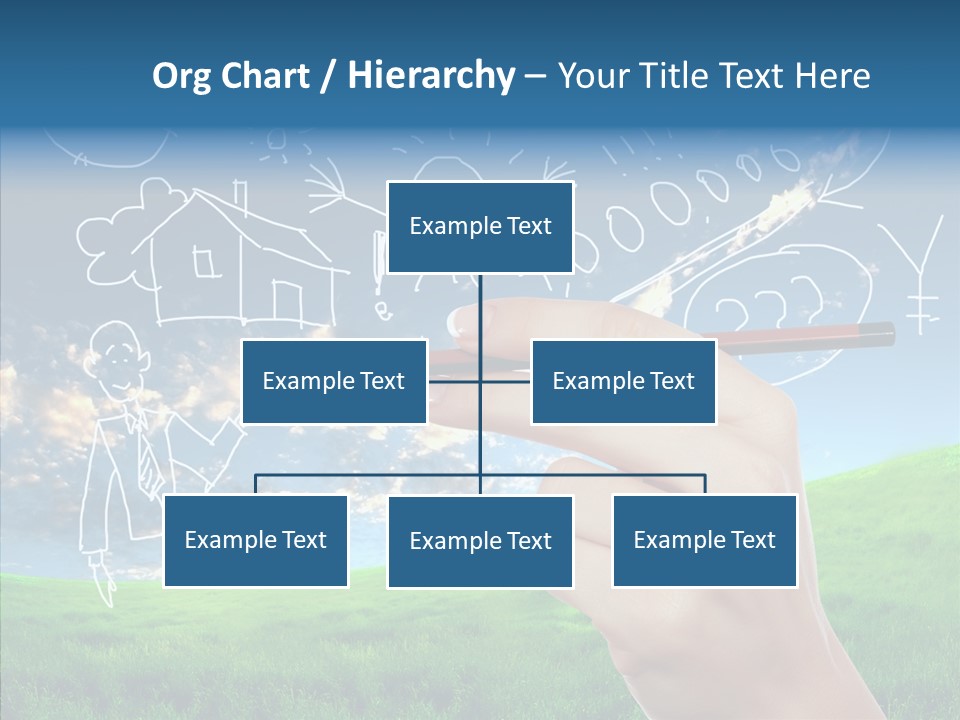 Org Chart / Hierarchy – Your Title Text Here

Example Text

Example Text

Example Text

Example Text

Example Text

Example Text